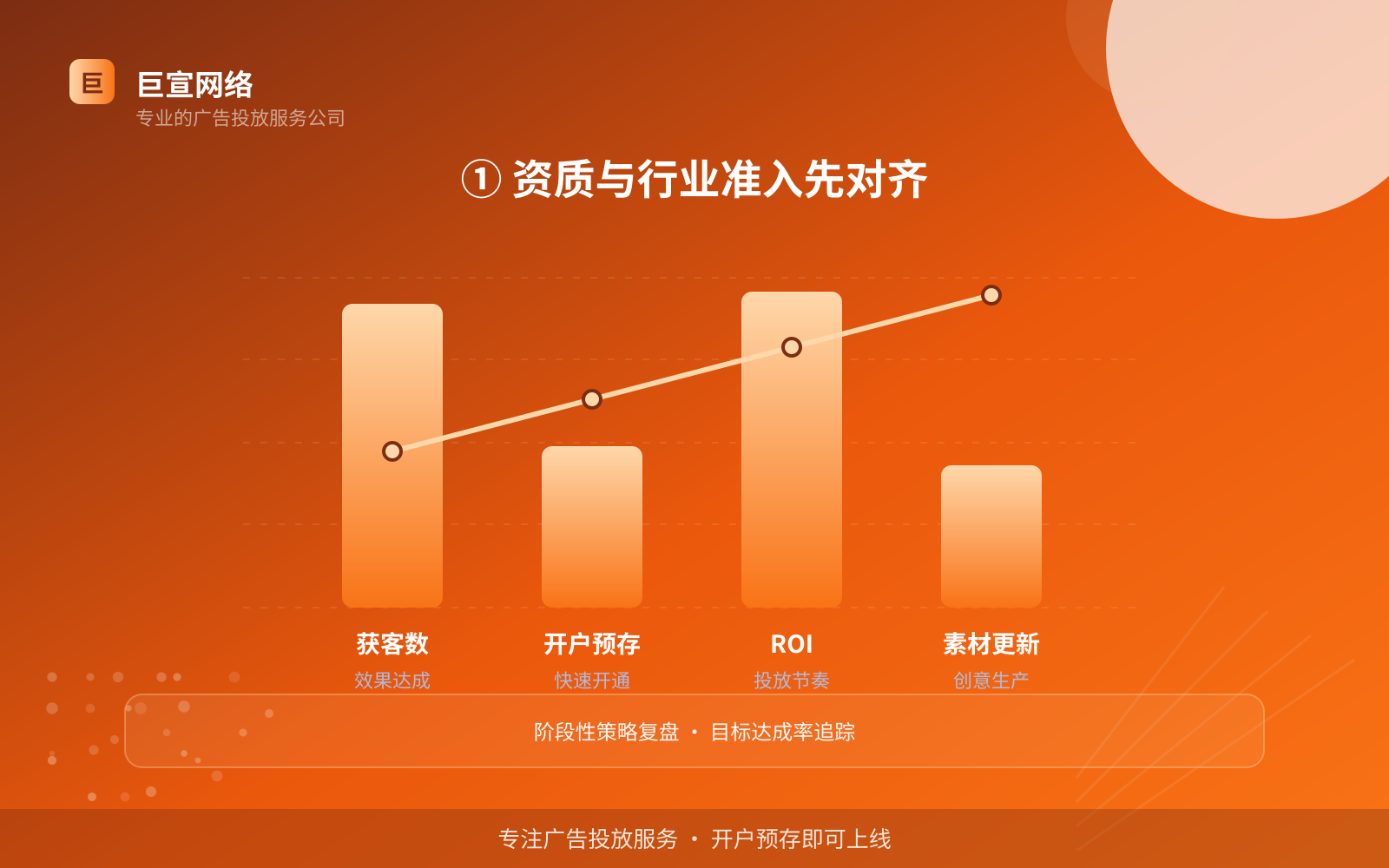 巨

巨宣网络
专业的广告投放服务公司

① 资质与行业准入先对齐

获客数
效果达成

开户预存
快速开通

ROI
投放节奏

素材更新
创意生产

阶段性策略复盘 · 目标达成率追踪

专注广告投放服务 · 开户预存即可上线